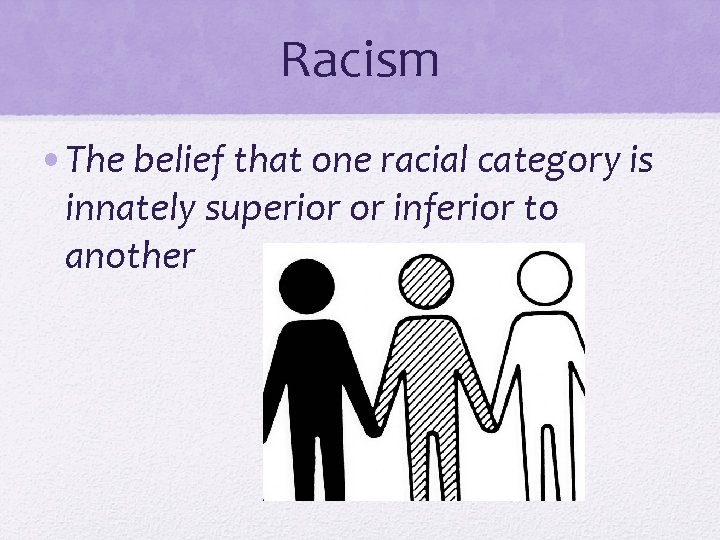 Racism

• The belief that one racial category is innately superior or inferior to another